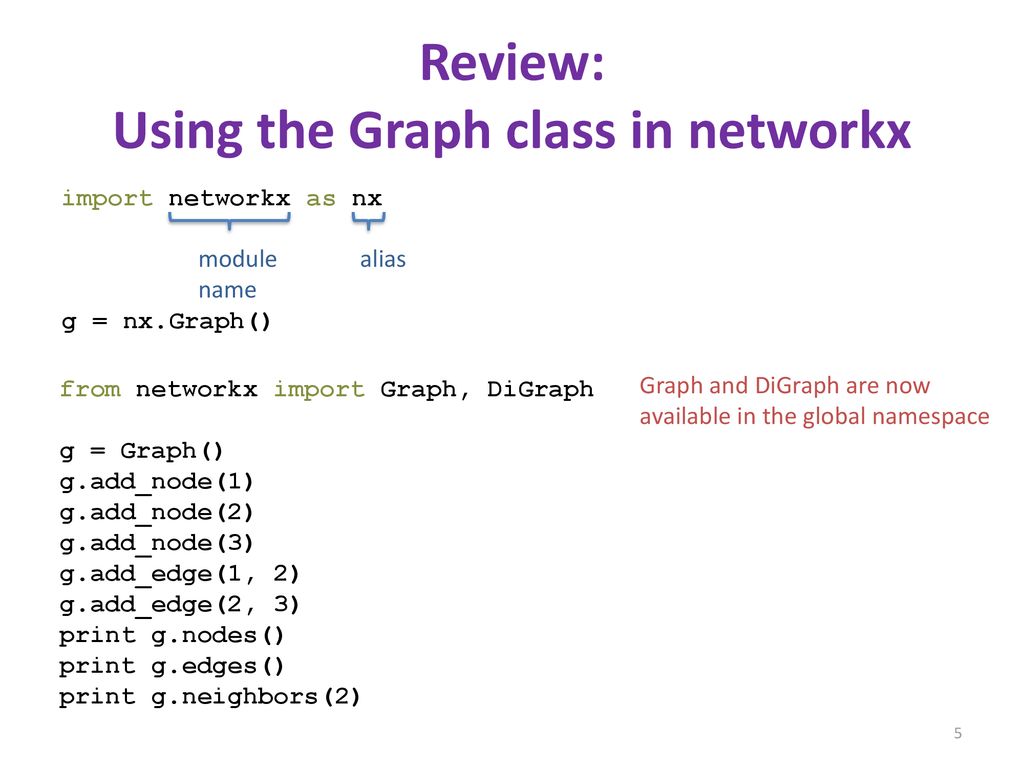 Review:
Using the Graph class in networkx

import networkx as nx

module name

alias

g = nx.Graph()

from networkx import Graph, DiGraph

Graph and DiGraph are now available in the global namespace

g = Graph()
g.add_node(1)
g.add_node(2)
g.add_node(3)
g.add_edge(1, 2)
g.add_edge(2, 3)
print g.nodes()
print g.edges()
print g.neighbors(2)

5